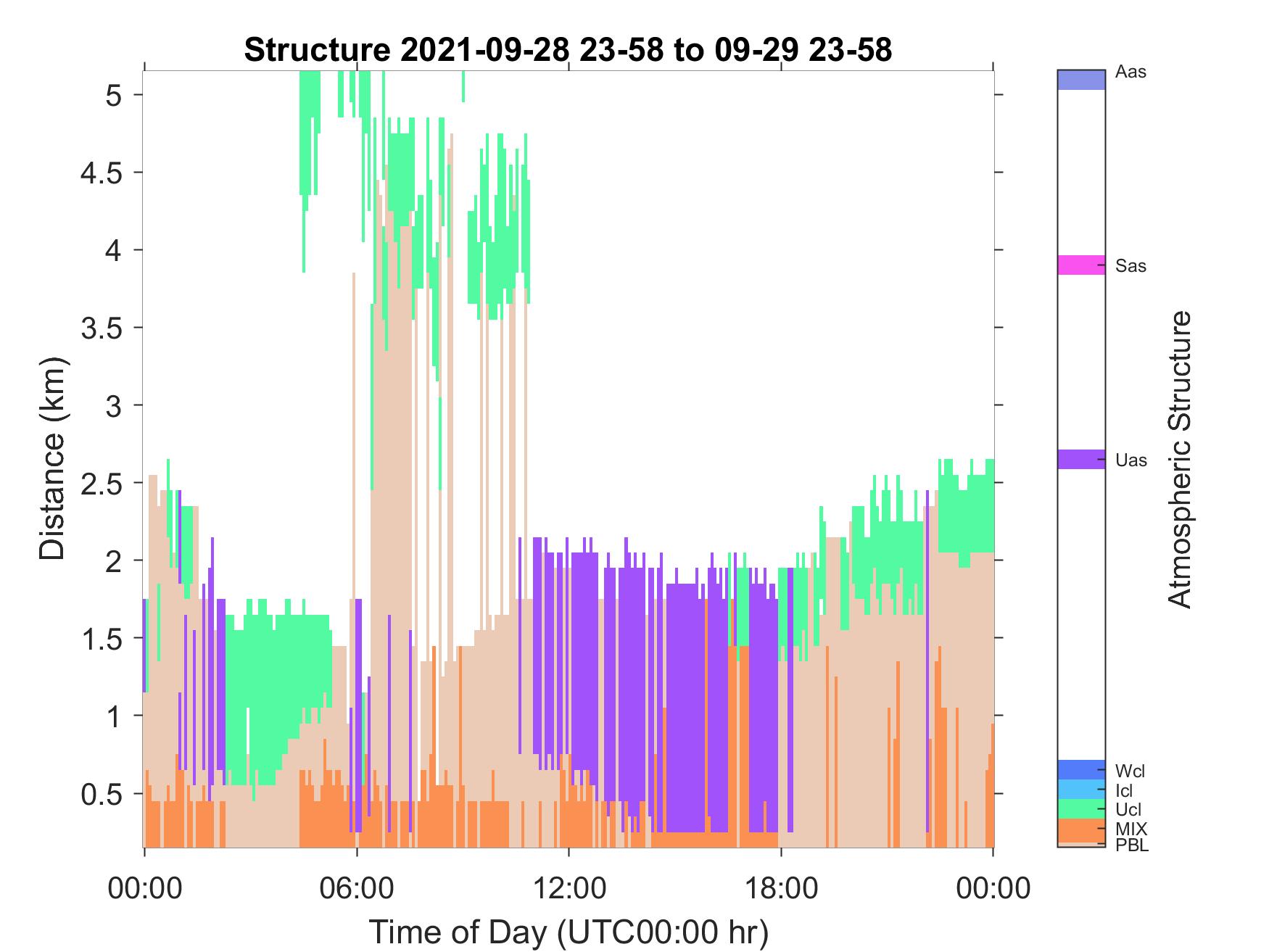 Structure 2021-09-28 23-58 to 09-29 23-58

Distance (km)

5
4.5
4
3.5
3
2.5
2
1.5
1
0.5

00:00
06:00
12:00
18:00
00:00

Time of Day (UTC00:00 hr)

Aas
Sas
Uas
Wcl
Icl
Ucl
MIX
PBL

Atmospheric Structure